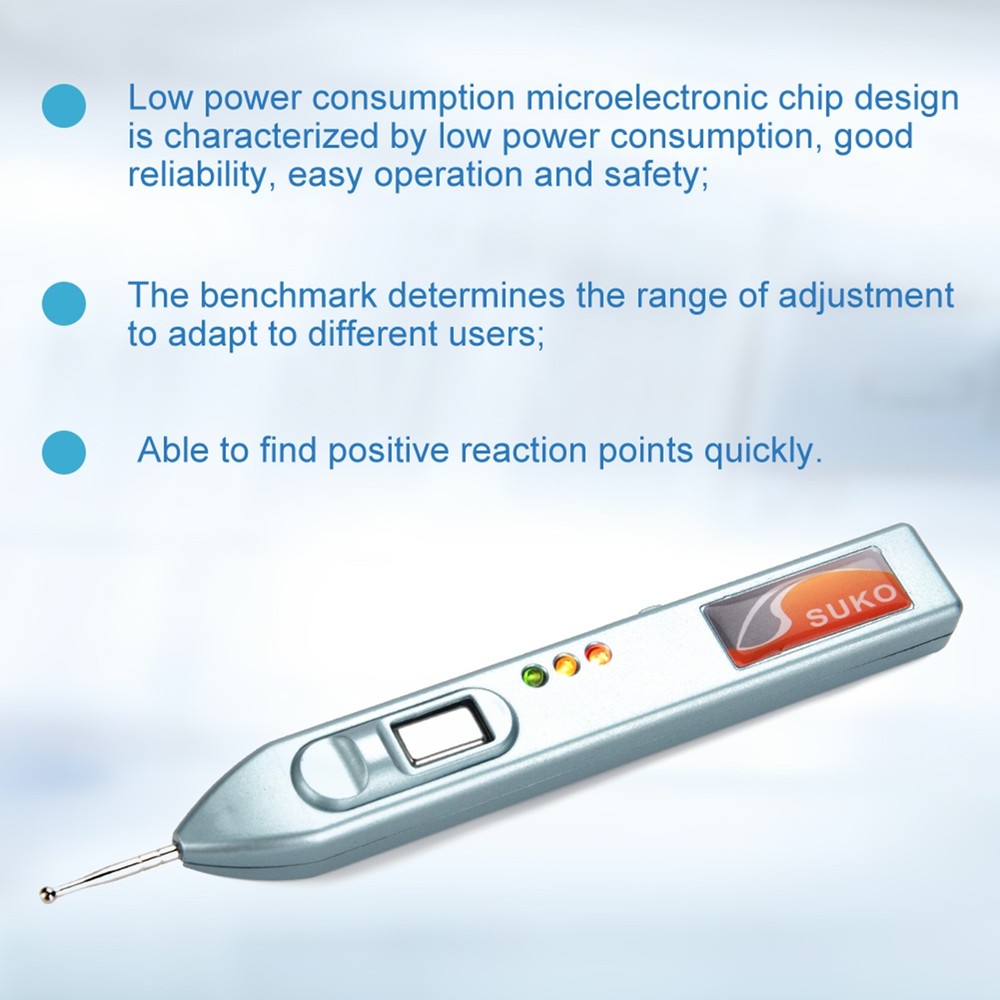 Low power consumption microelectronic chip design is characterized by low power consumption, good reliability, easy operation and safety;

The benchmark determines the range of adjustment to adapt to different users;

Able to find positive reaction points quickly.

SUKO